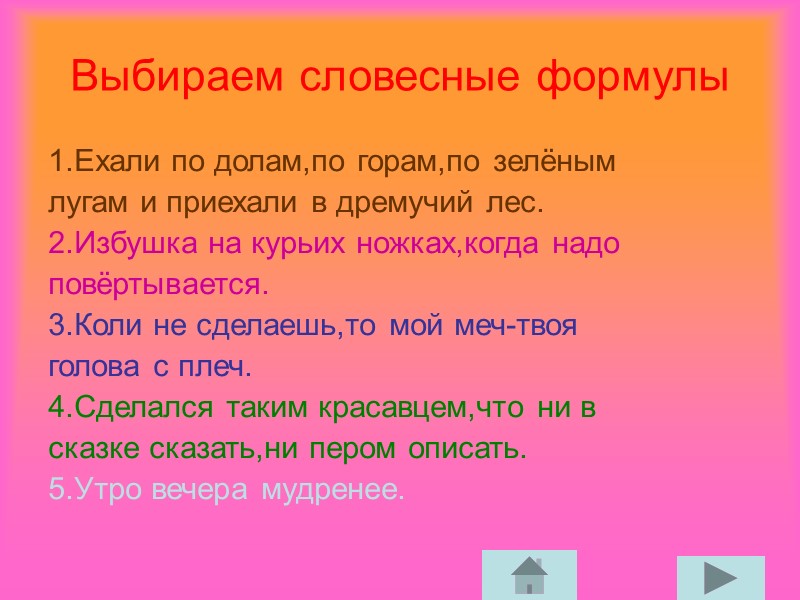 Выбираем словесные формулы

1.Ехали по долам,по горам,по зелёным лугам и приехали в дремучий лес.

2.Избушка на курьих ножках,когда надо повёртывается.

3.Коли не сделаешь,то мой меч-твоя голова с плеч.

4.Сделался таким красавцем,что ни в сказке сказать,ни пером описать.

5.Утро вечера мудренее.